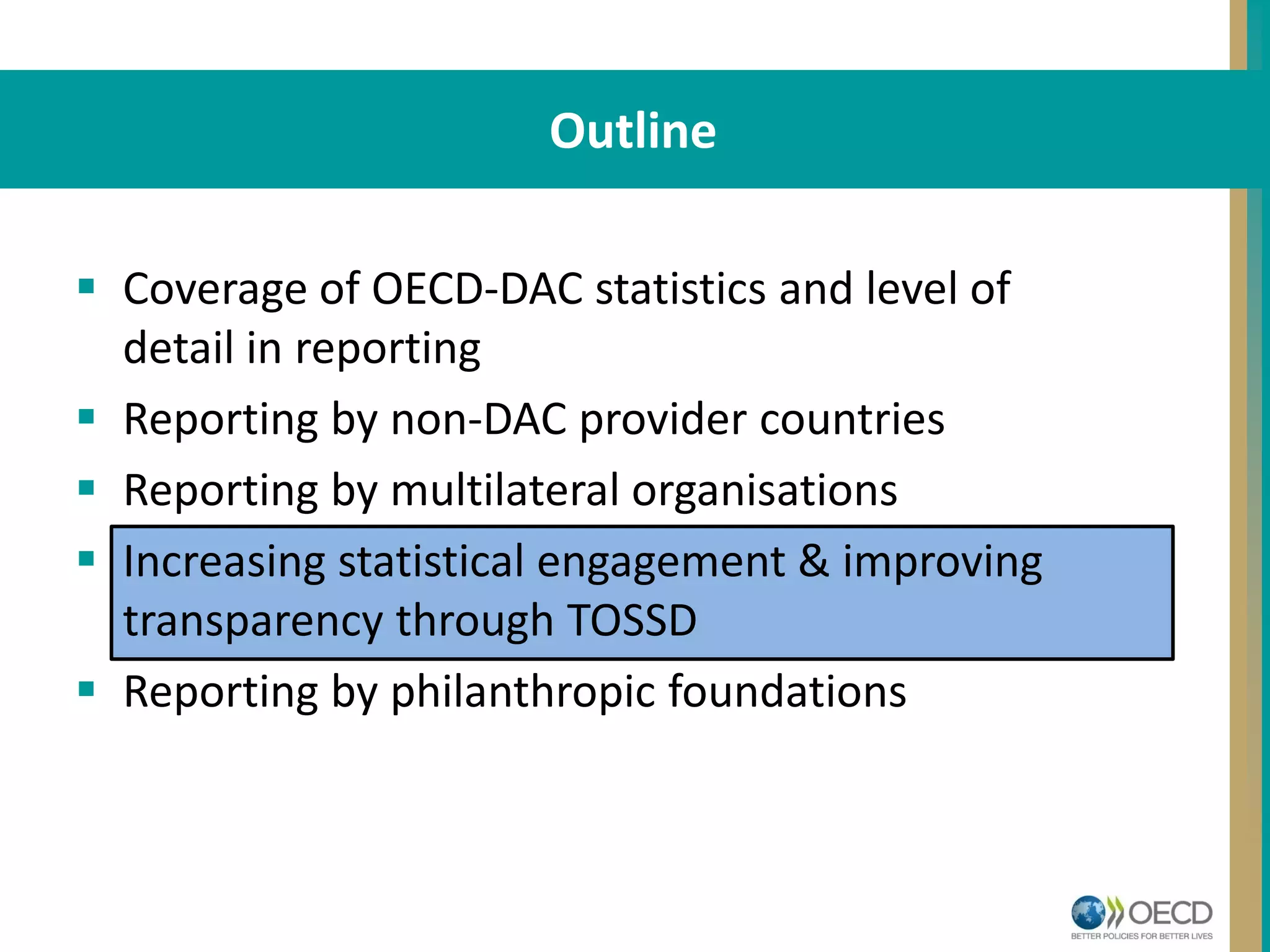 Outline

▪ Coverage of OECD-DAC statistics and level of detail in reporting
▪ Reporting by non-DAC provider countries
▪ Reporting by multilateral organisations
▪ Increasing statistical engagement & improving transparency through TOSSD
▪ Reporting by philanthropic foundations

OECD
BETTER POLICIES FOR BETTER LIVES